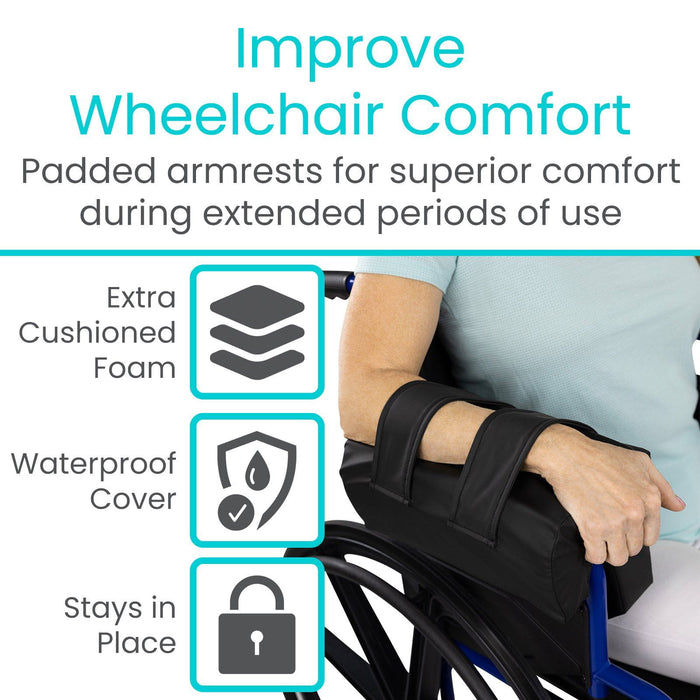 Improve Wheelchair Comfort

Padded armrests for superior comfort during extended periods of use

Extra Cushioned Foam

Waterproof Cover

Stays in Place